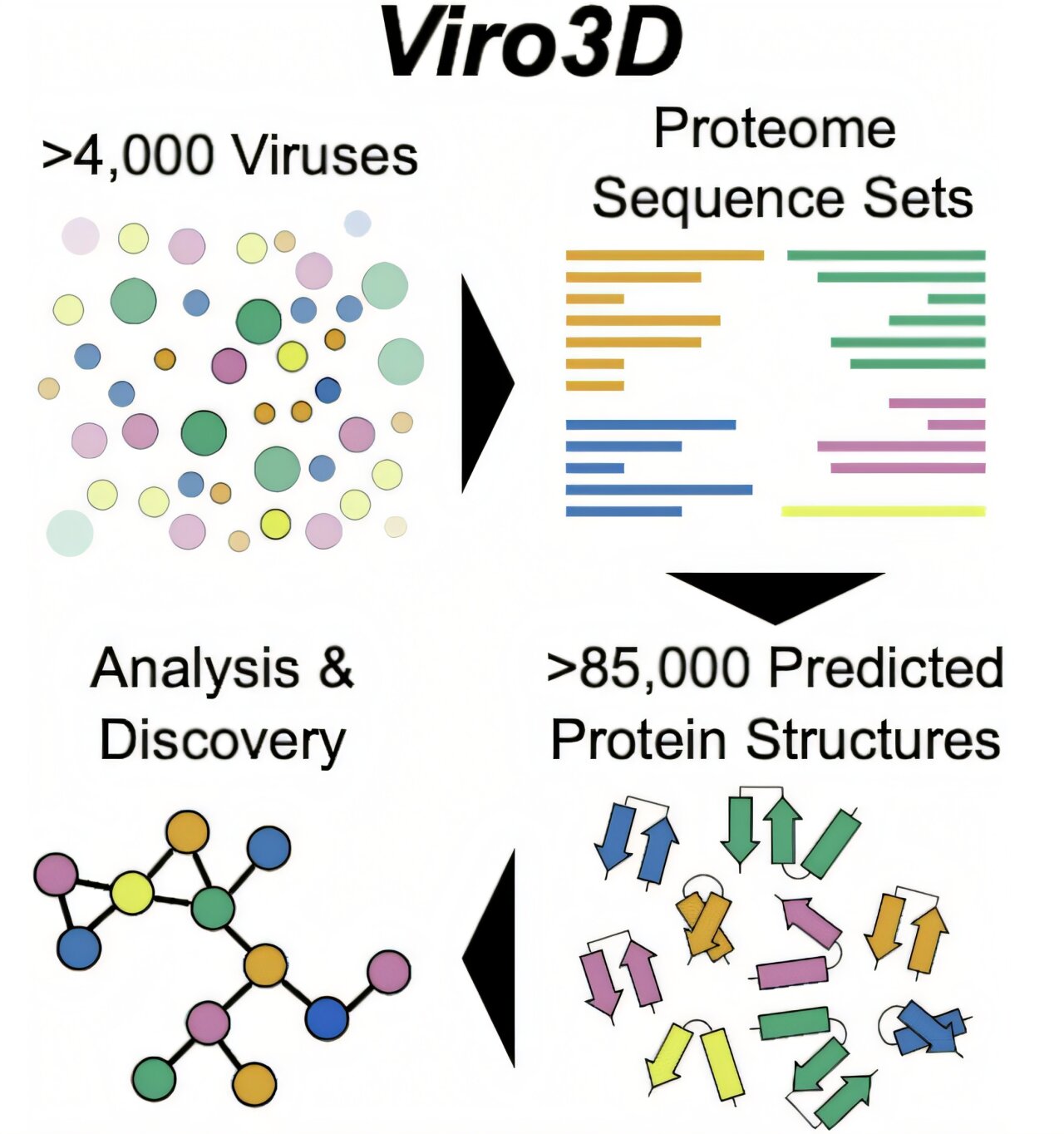 Viro3D

>4,000 Viruses

Proteome Sequence Sets

>85,000 Predicted Protein Structures

Analysis & Discovery